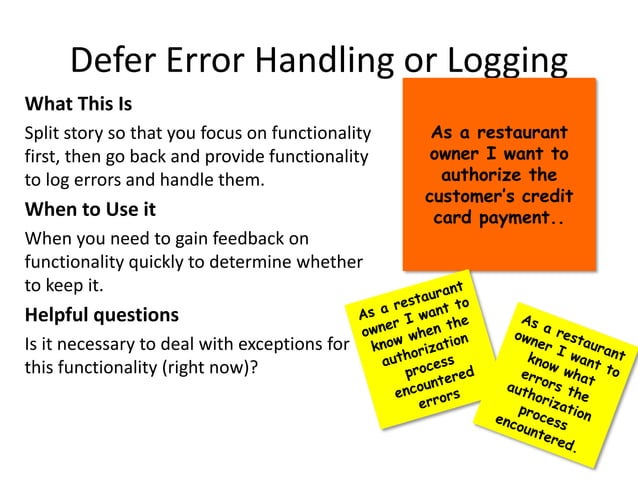 Defer Error Handling or Logging

What This Is

Split story so that you focus on functionality first, then go back and provide functionality to log errors and handle them.

When to Use it

When you need to gain feedback on functionality quickly to determine whether to keep it.

Helpful questions

Is it necessary to deal with exceptions for this functionality (right now)?

As a restaurant owner I want to authorize the customer's credit card payment..

As a restaurant owner I want to know when the authorization process encountered errors

As a restaurant owner I want to know what errors the authorization process encountered.